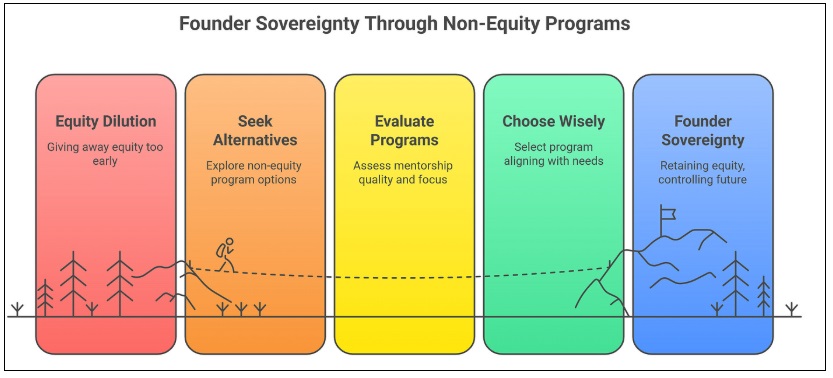 Founder Sovereignty Through Non-Equity Programs

Equity Dilution

Giving away equity too early

Seek Alternatives

Explore non-equity program options

Evaluate Programs

Assess mentorship quality and focus

Choose Wisely

Select program aligning with needs

Founder Sovereignty

Retaining equity, controlling future